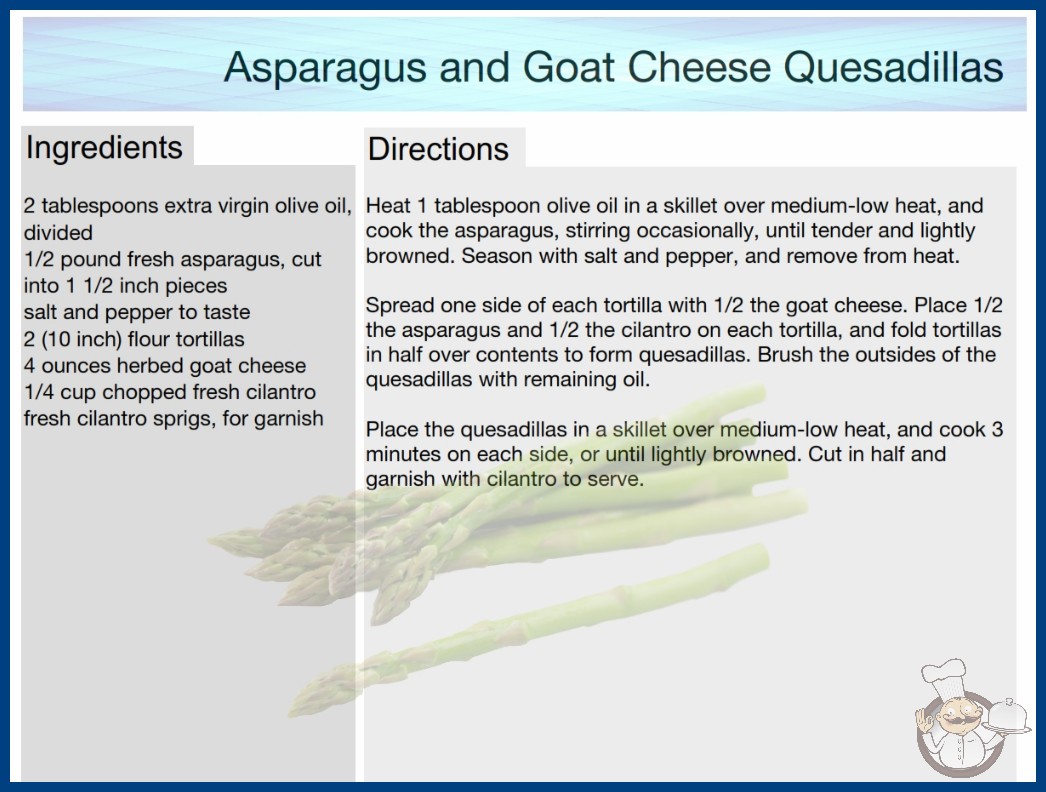 Asparagus and Goat Cheese Quesadillas

Ingredients

2 tablespoons extra virgin olive oil, divided
1/2 pound fresh asparagus, cut into 1 1/2 inch pieces
salt and pepper to taste
2 (10 inch) flour tortillas
4 ounces herbed goat cheese
1/4 cup chopped fresh cilantro
fresh cilantro sprigs, for garnish

Directions

Heat 1 tablespoon olive oil in a skillet over medium-low heat, and cook the asparagus, stirring occasionally, until tender and lightly browned. Season with salt and pepper, and remove from heat.

Spread one side of each tortilla with 1/2 the goat cheese. Place 1/2 the asparagus and 1/2 the cilantro on each tortilla, and fold tortillas in half over contents to form quesadillas. Brush the outsides of the quesadillas with remaining oil.

Place the quesadillas in a skillet over medium-low heat, and cook 3 minutes on each side, or until lightly browned. Cut in half and garnish with cilantro to serve.